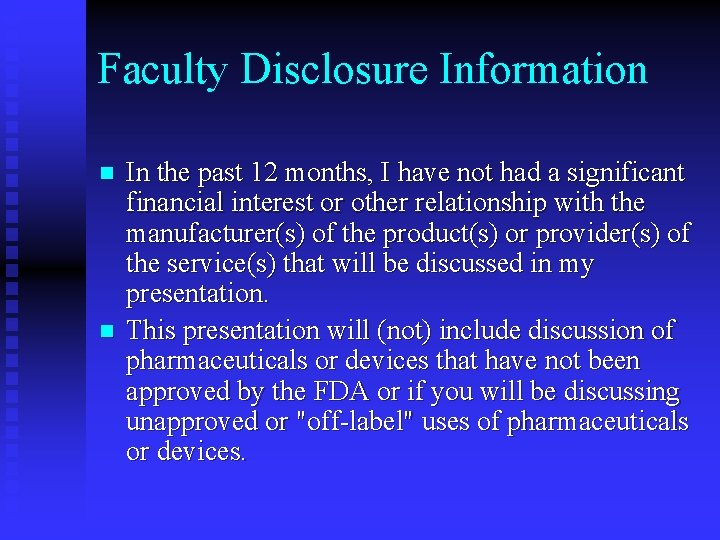 Faculty Disclosure Information

- In the past 12 months, I have not had a significant financial interest or other relationship with the manufacturer(s) of the product(s) or provider(s) of the service(s) that will be discussed in my presentation.
- This presentation will (not) include discussion of pharmaceuticals or devices that have not been approved by the FDA or if you will be discussing unapproved or "off-label" uses of pharmaceuticals or devices.